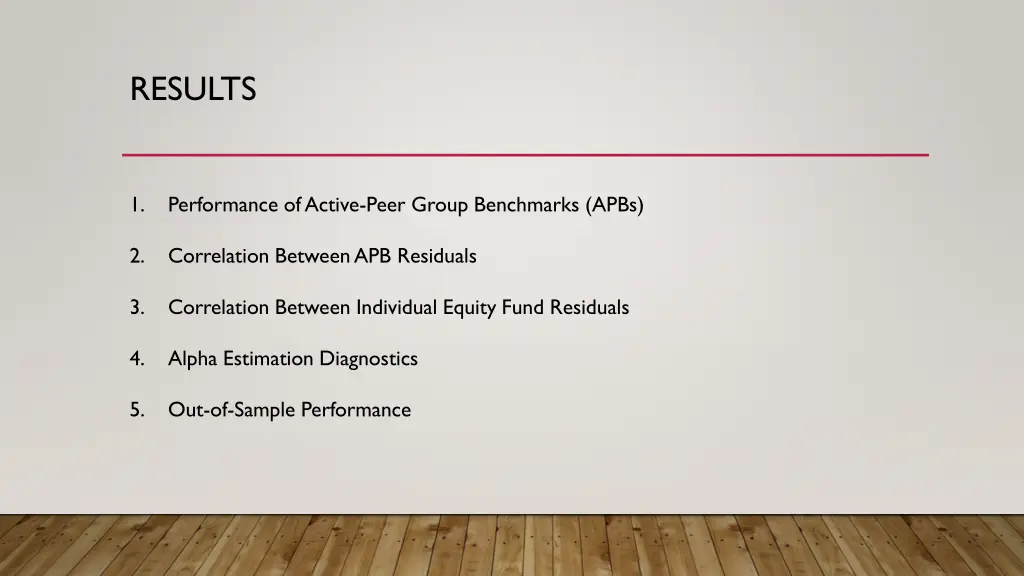 RESULTS

1. Performance of Active-Peer Group Benchmarks (APBs)

2. Correlation Between APB Residuals

3. Correlation Between Individual Equity Fund Residuals

4. Alpha Estimation Diagnostics

5. Out-of-Sample Performance